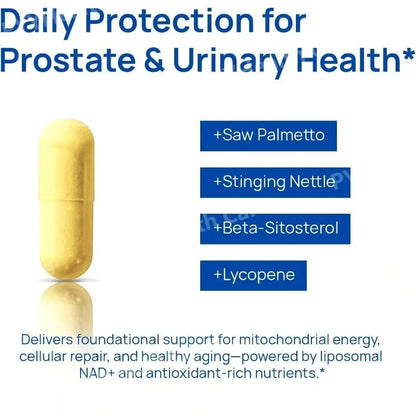 Daily Protection for Prostate & Urinary Health*

+Saw Palmetto

+Stinging Nettle

+Beta-Sitosterol

+Lycopene

Delivers foundational support for mitochondrial energy, cellular repair, and healthy aging—powered by liposomal NAD+ and antioxidant-rich nutrients.*